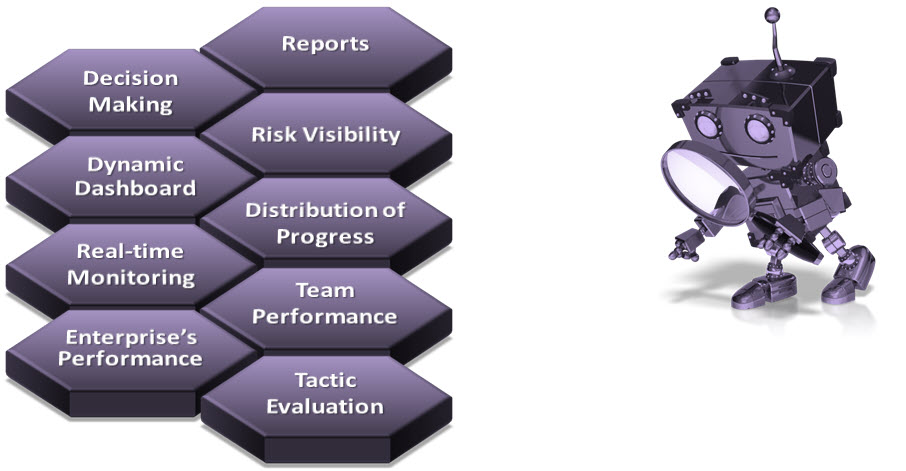 Reports

Decision Making

Risk Visibility

Dynamic Dashboard

Distribution of Progress

Real-time Monitoring

Team Performance

Enterprise's Performance

Tactic Evaluation